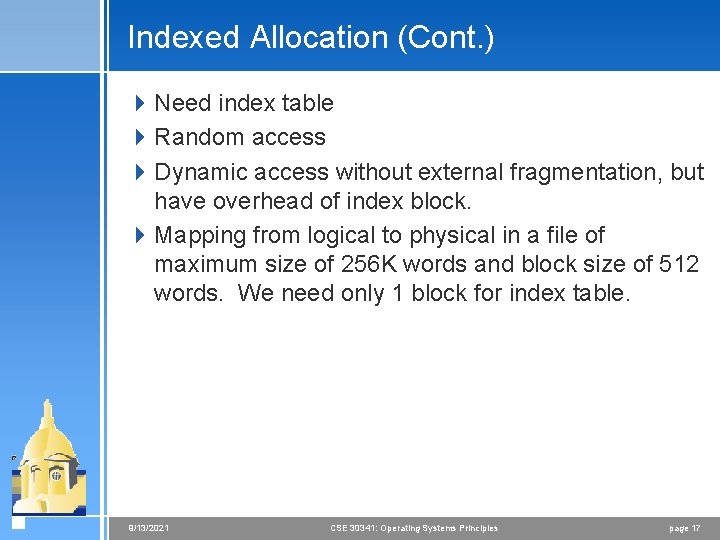 Indexed Allocation (Cont.)

Need index table

Random access

Dynamic access without external fragmentation, but have overhead of index block.

Mapping from logical to physical in a file of maximum size of 256K words and block size of 512 words. We need only 1 block for index table.

9/13/2021 CSE 30341: Operating Systems Principles page 17